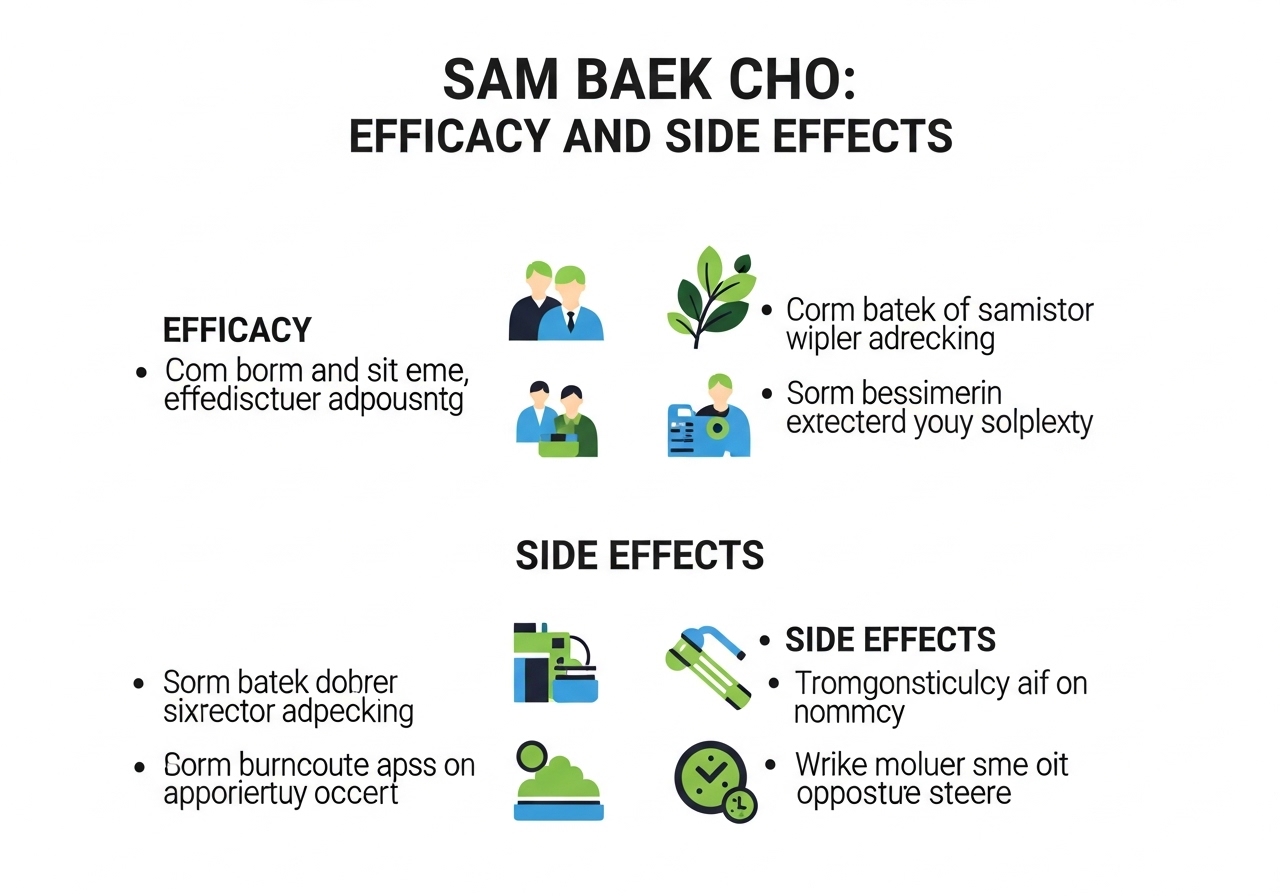 SAM BAEK CHO:
EFFICACY AND SIDE EFFECTS

EFFICACY

• Com borm and sit eme, effedisctuer adpousntg

• Corm batek of samistor wipler adrecking

• Sorm bessimerin extecterd youy solplexty

SIDE EFFECTS

• Sorm batek dobrer sixrector adpecking

• Sorm burncoute apss on apporiertuy occert

• SIDE EFFECTS

• Tromgonsticulcy aif on nommcy

• Wrike moluer sme oit opposture steere